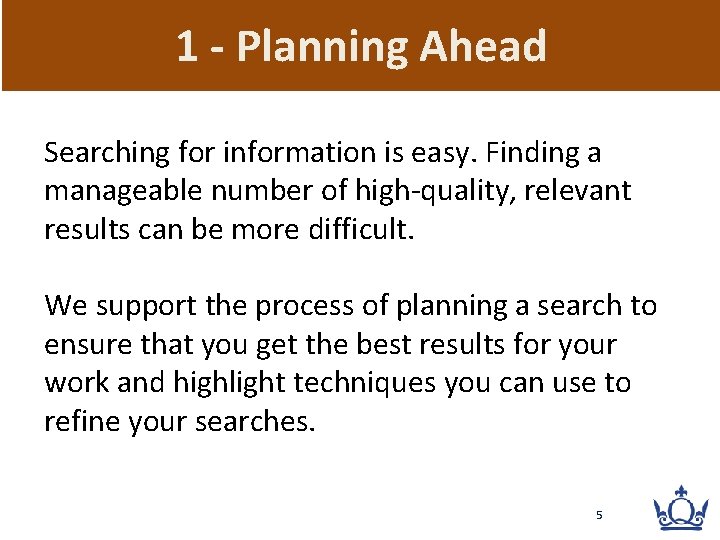 1 - Planning Ahead

Searching for information is easy. Finding a manageable number of high-quality, relevant results can be more difficult.

We support the process of planning a search to ensure that you get the best results for your work and highlight techniques you can use to refine your searches.

5